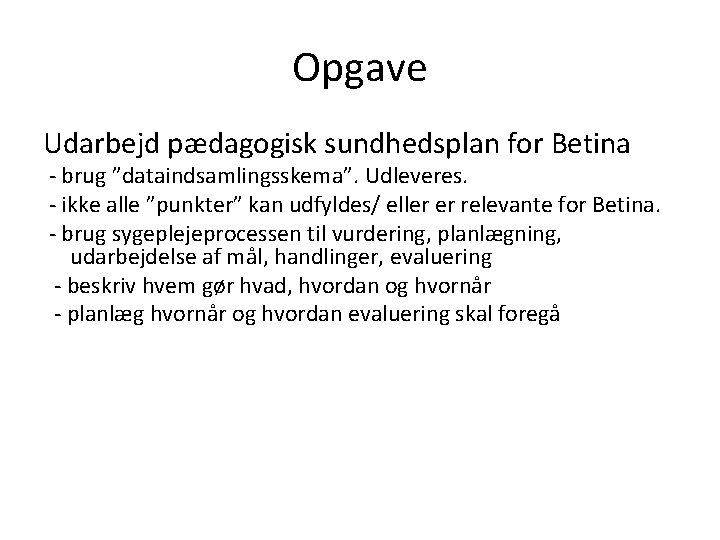 Opgave

Udarbejd pædagogisk sundhedsplan for Betina
- brug ”dataindsamlingsskema”. Udleveres.
- ikke alle ”punkter” kan udfyldes/ eller er relevante for Betina.
- brug sygeplejeprocessen til vurdering, planlægning, udarbejdelse af mål, handlinger, evaluering
- beskriv hvem gør hvad, hvordan og hvornår
- planlæg hvornår og hvordan evaluering skal foregå